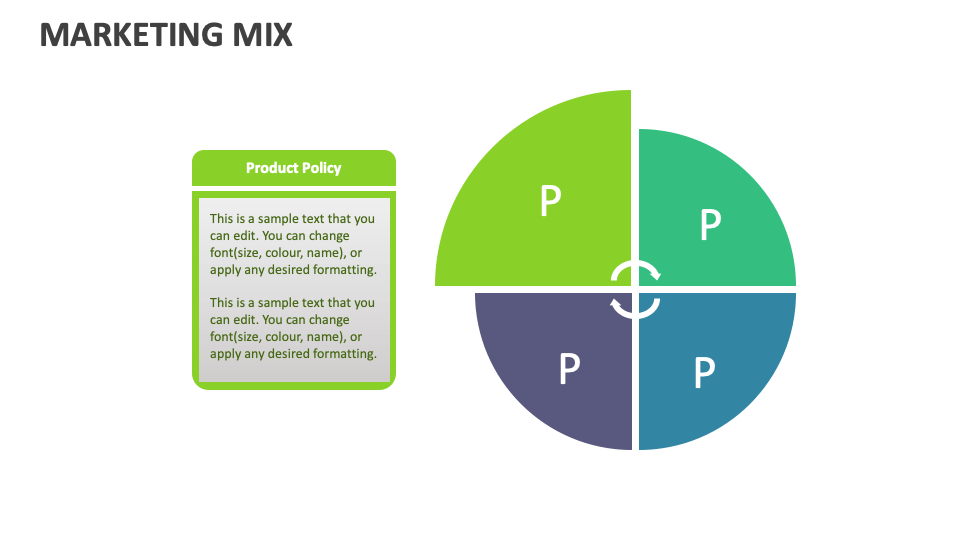 MARKETING MIX

Product Policy

This is a sample text that you can edit. You can change font(size, colour, name), or apply any desired formatting.

This is a sample text that you can edit. You can change font(size, colour, name), or apply any desired formatting.

P

P

P

P